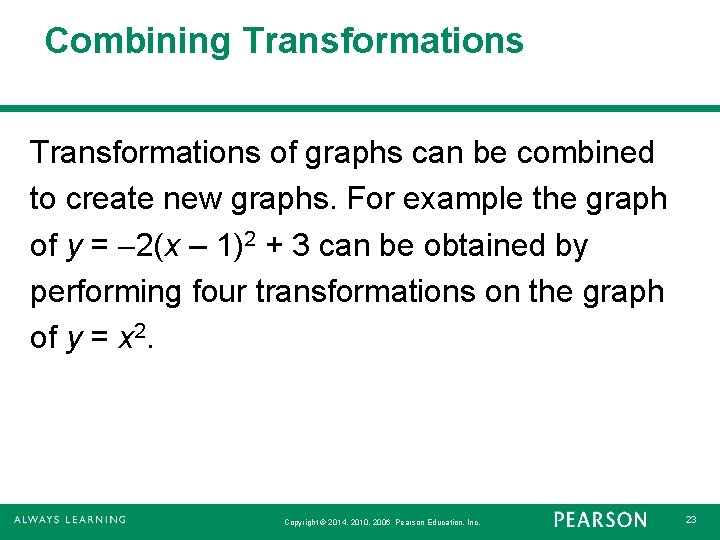 Combining Transformations

Transformations of graphs can be combined to create new graphs. For example the graph of $y = -2(x - 1)^2 + 3$ can be obtained by performing four transformations on the graph of $y = x^2$.

ALWAYS LEARNING

Copyright © 2014, 2010, 2006 Pearson Education, Inc.

PEARSON

23